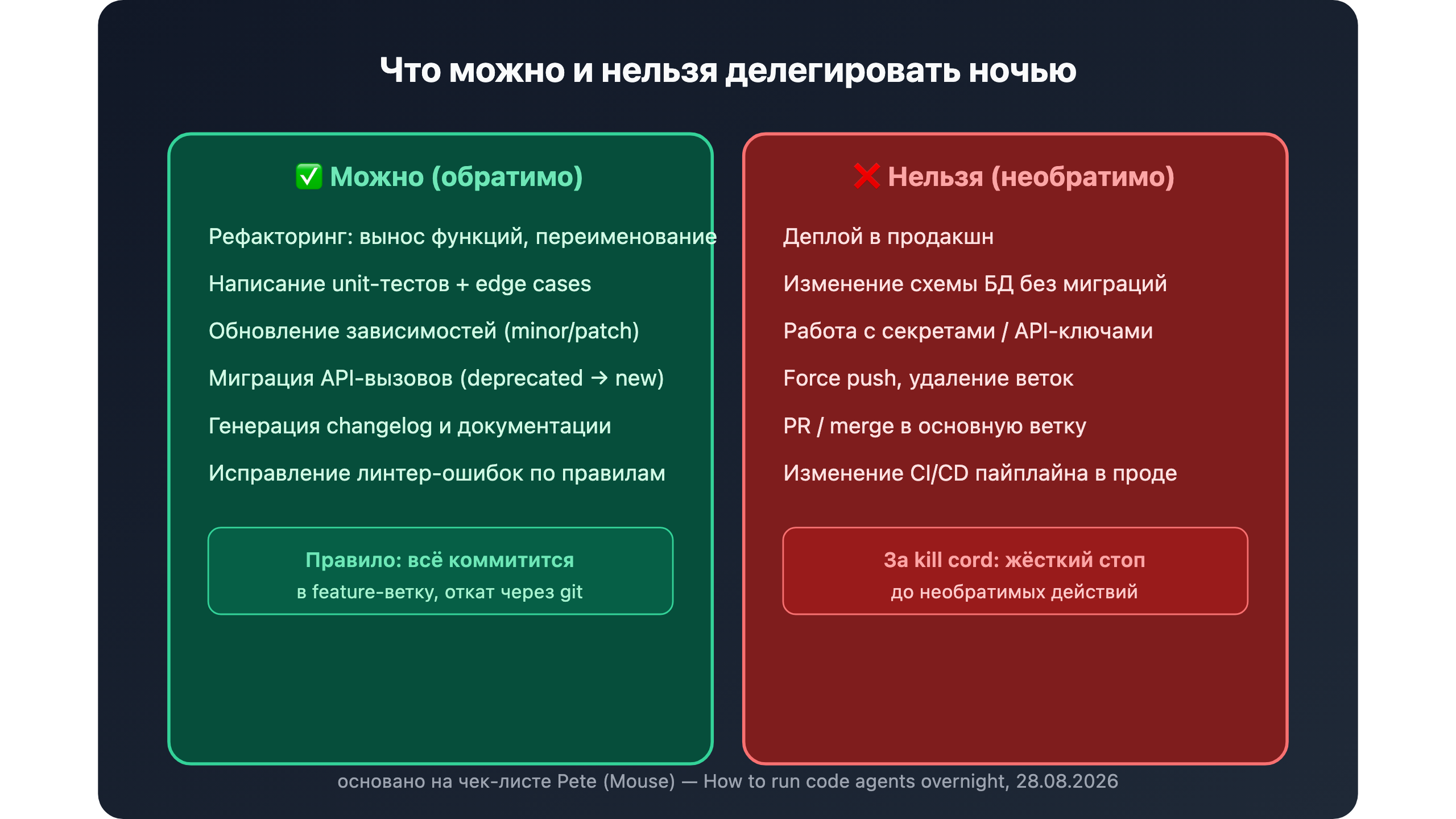 Что можно и нельзя делегировать ночью

✅ Можно (обратимо)

Рефакторинг: вынос функций, переименование

Написание unit-тестов + edge cases

Обновление зависимостей (minor/patch)

Миграция API-вызовов (deprecated → new)

Генерация changelog и документации

Исправление линтер-ошибок по правилам

Правило: всё коммитится
в feature-ветку, откат через git

❌ Нельзя (необратимо)

Деплой в продакшн

Изменение схемы БД без миграций

Работа с секретами / API-ключами

Force push, удаление веток

PR / merge в основную ветку

Изменение CI/CD пайплайна в проде

За kill cord: жёсткий стоп
до необратимых действий

основано на чек-листе Pete (Mouse) — How to run code agents overnight, 28.08.2026